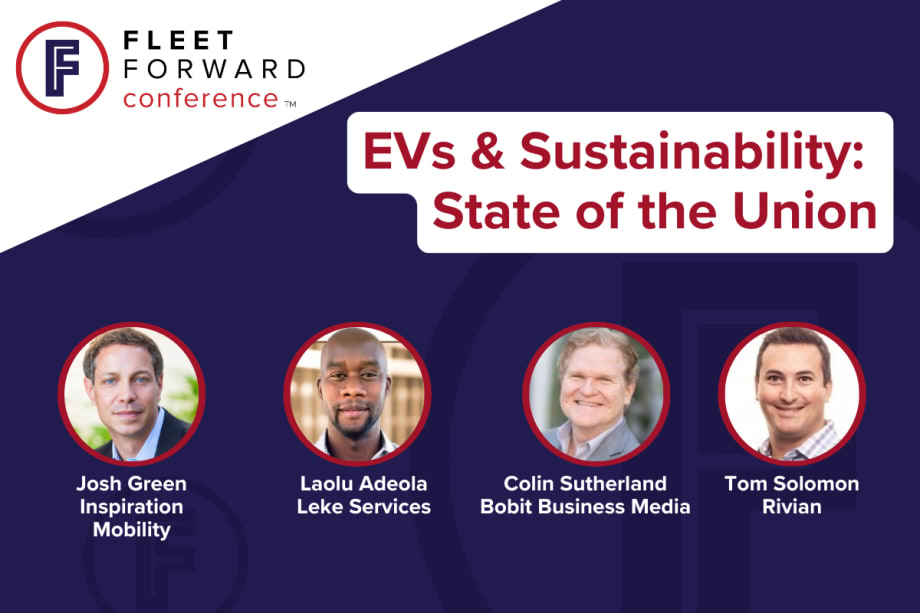 FLEET FORWARD conference™

EVs & Sustainability: State of the Union

Josh Green
Inspiration Mobility

Laolu Adeola
Leke Services

Colin Sutherland
Bobit Business Media

Tom Solomon
Rivian